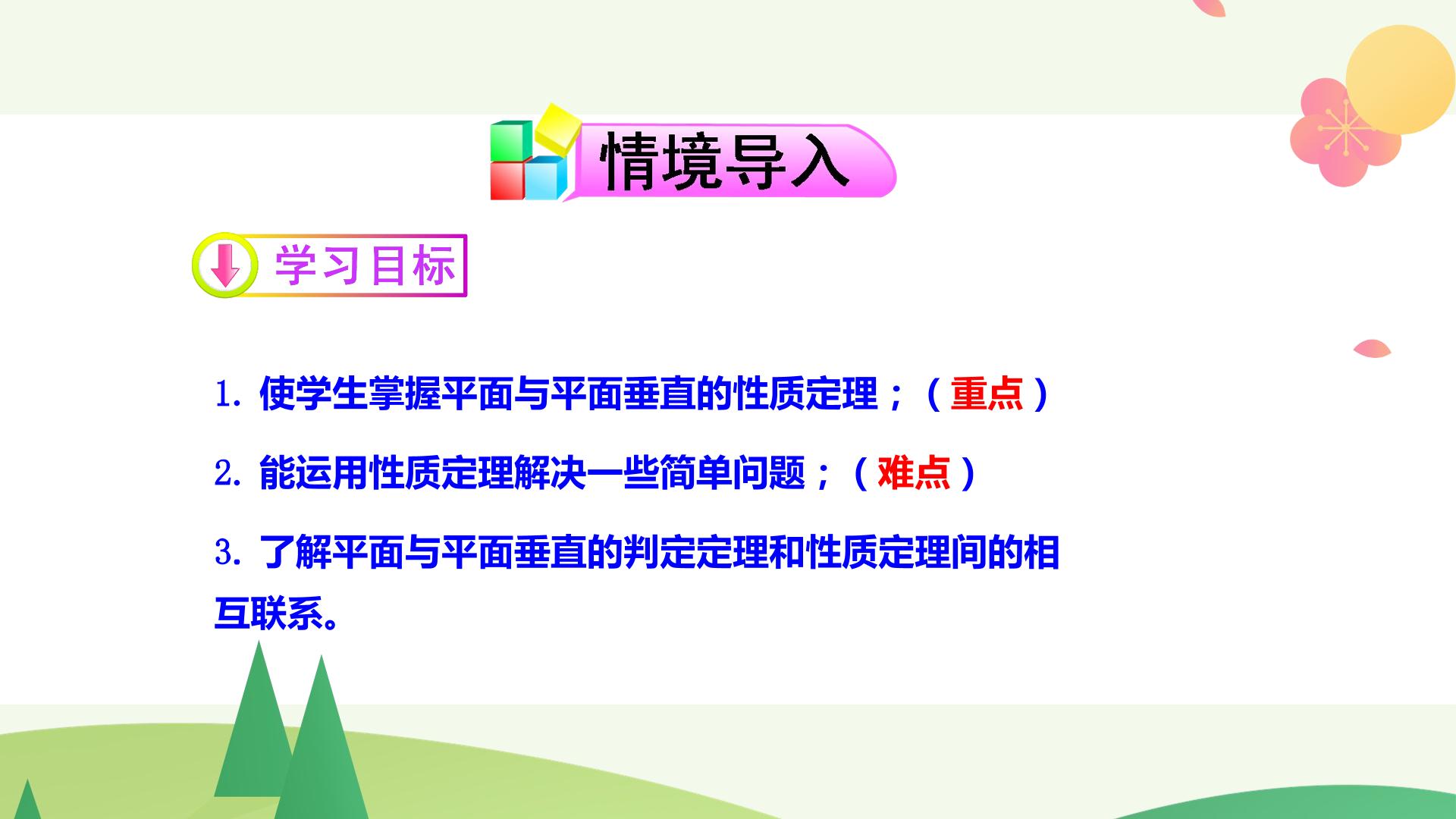 情境导入

学习目标

1. 使学生掌握平面与平面垂直的性质定理；（重点）

2. 能运用性质定理解决一些简单问题；（难点）

3. 了解平面与平面垂直的判定定理和性质定理间的相互联系。